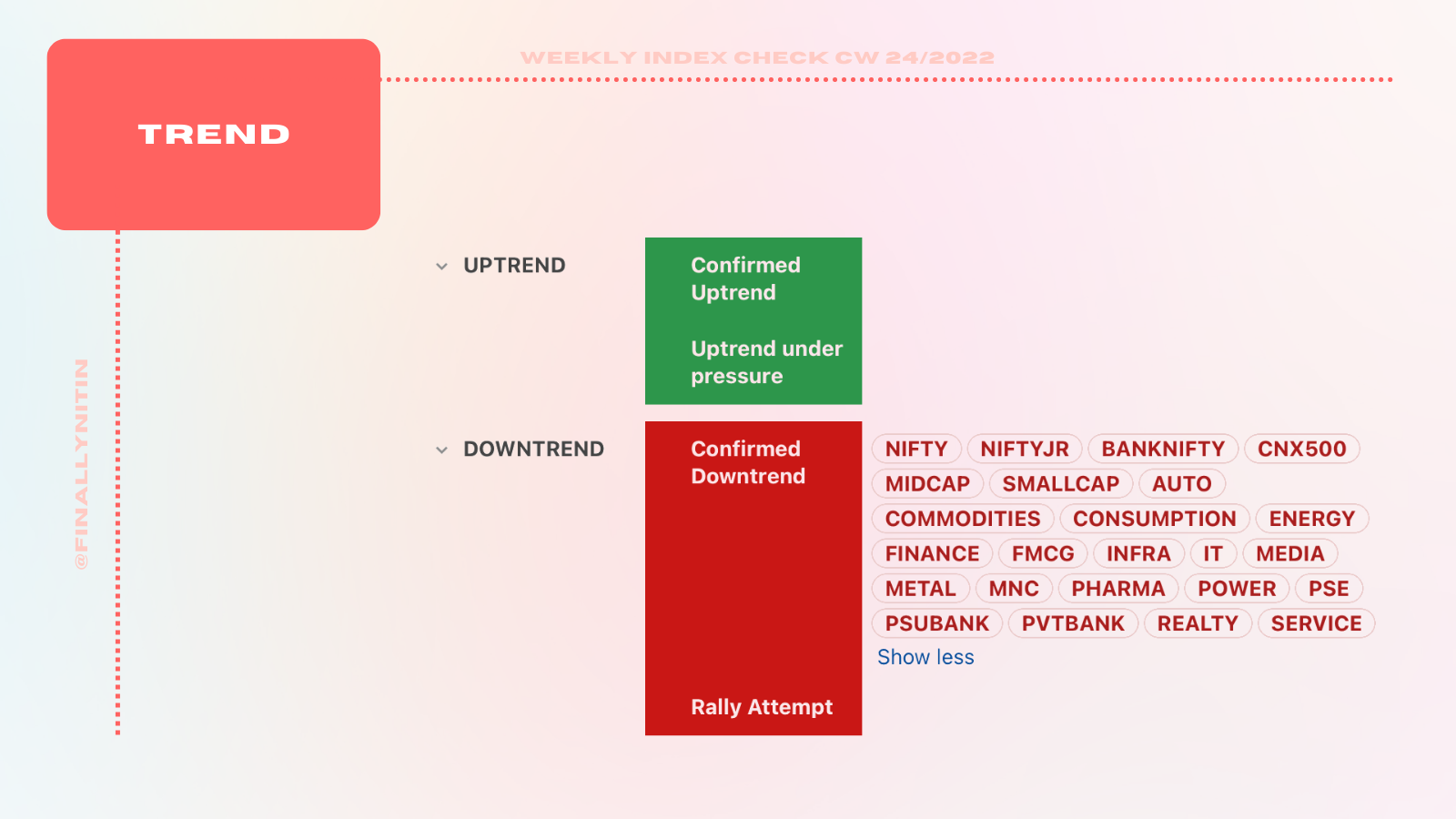 TREND

WEEKLY INDEX CHECK CW 24/2022

@FINALLYNITIN

UPTREND

Confirmed Uptrend

Uptrend under pressure

DOWNTREND

Confirmed Downtrend

NIFTY NIFTYJR BANKNIFTY CNX500 MIDCAP SMALLCAP AUTO COMMODITIES CONSUMPTION ENERGY FINANCE FMCG INFRA IT MEDIA METAL MNC PHARMA POWER PSE PSUBANK PVTBANK REALTY SERVICE

Show less

Rally Attempt